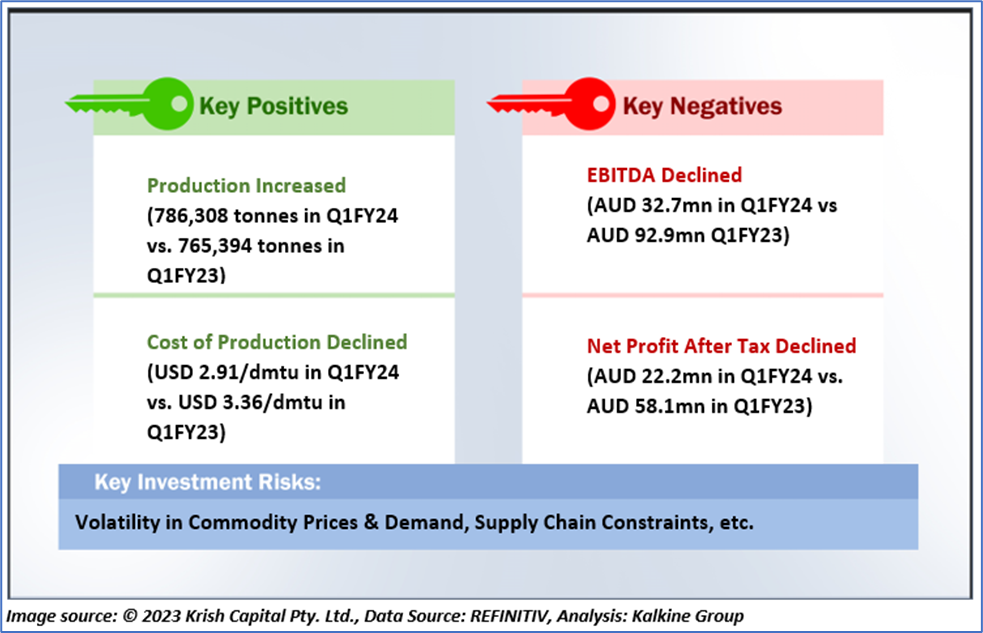 Key Positives

Production Increased
(786,308 tonnes in Q1FY24 vs. 765,394 tonnes in Q1FY23)

Cost of Production Declined
(USD 2.91/dmtu in Q1FY24 vs. USD 3.36/dmtu in Q1FY23)

Key Negatives

EBITDA Declined
(AUD 32.7mn in Q1FY24 vs AUD 92.9mn Q1FY23)

Net Profit After Tax Declined
(AUD 22.2mn in Q1FY24 vs. AUD 58.1mn in Q1FY23)

Key Investment Risks:

Volatility in Commodity Prices & Demand, Supply Chain Constraints, etc.

Image source: © 2023 Krish Capital Pty. Ltd., Data Source: REFINITIV, Analysis: Kalkine Group